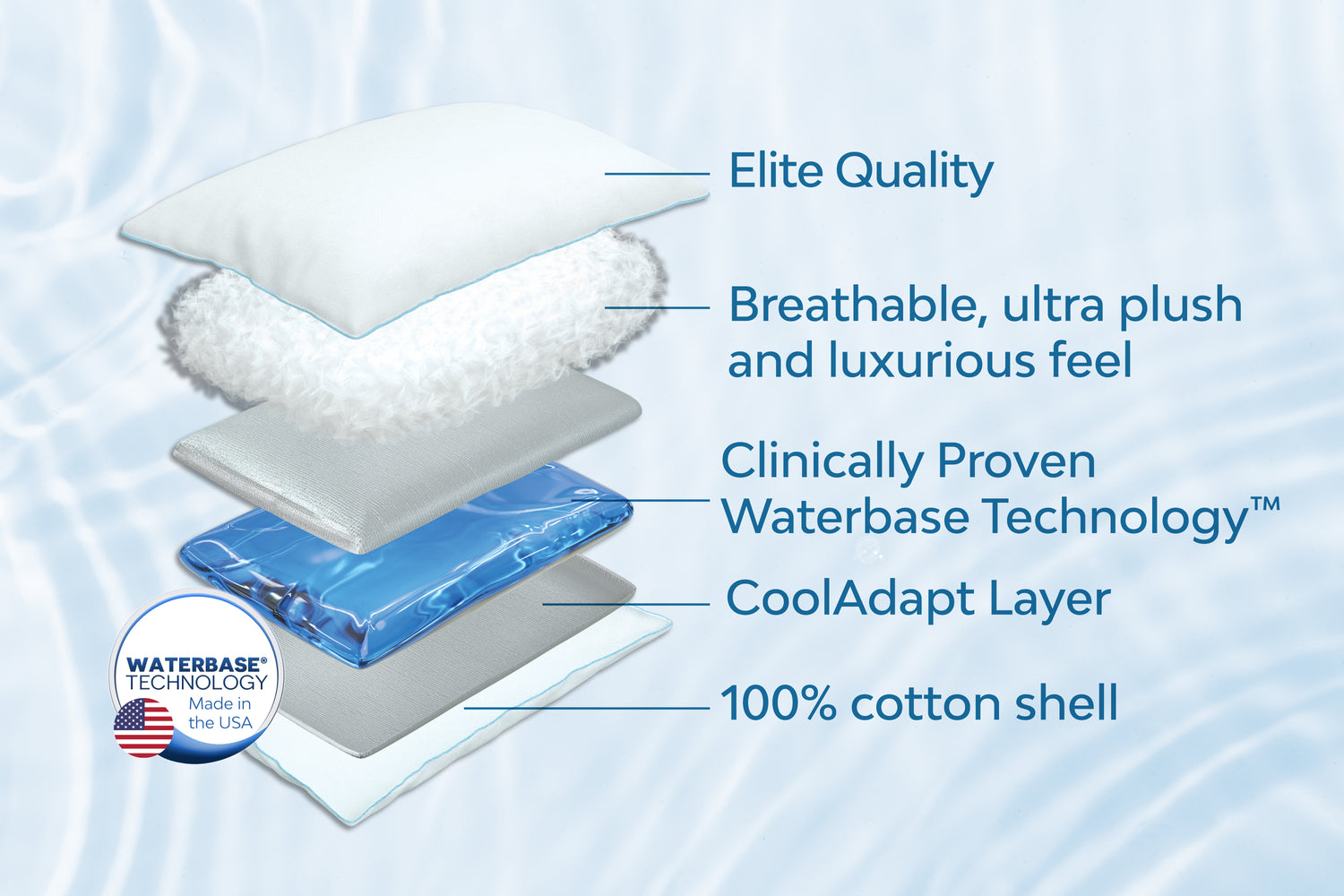 Elite Quality

Breathable, ultra plush and luxurious feel

Clinically Proven Waterbase Technology™

CoolAdapt Layer

100% cotton shell

WATERBASE® TECHNOLOGY Made in the USA